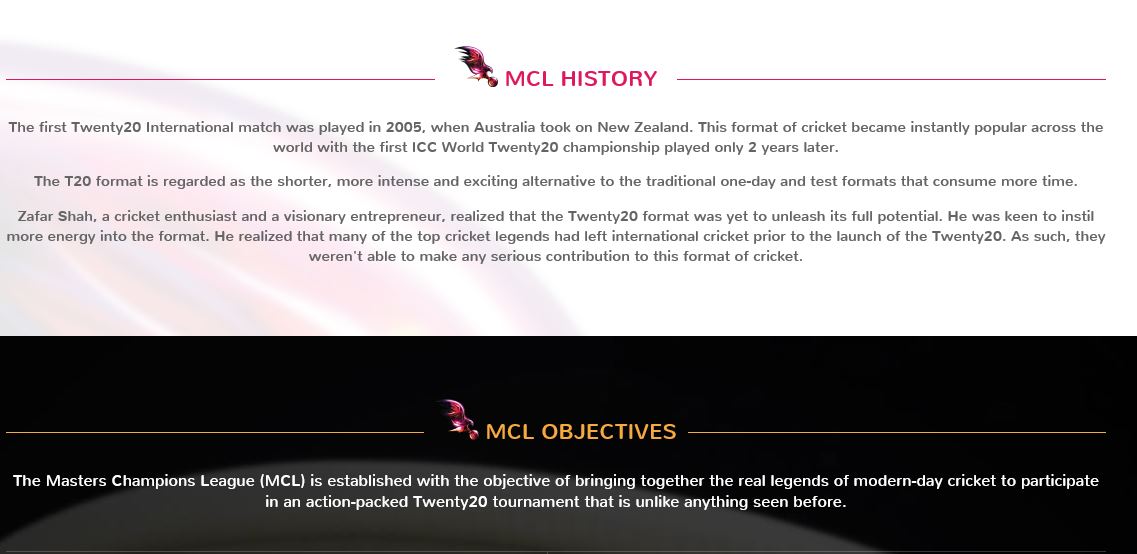 MCL HISTORY

The first Twenty20 International match was played in 2005, when Australia took on New Zealand. This format of cricket became instantly popular across the world with the first ICC World Twenty20 championship played only 2 years later.

The T20 format is regarded as the shorter, more intense and exciting alternative to the traditional one-day and test formats that consume more time.

Zafar Shah, a cricket enthusiast and a visionary entrepreneur, realized that the Twenty20 format was yet to unleash its full potential. He was keen to instil more energy into the format. He realized that many of the top cricket legends had left international cricket prior to the launch of the Twenty20. As such, they weren't able to make any serious contribution to this format of cricket.

MCL OBJECTIVES

The Masters Champions League (MCL) is established with the objective of bringing together the real legends of modern-day cricket to participate in an action-packed Twenty20 tournament that is unlike anything seen before.